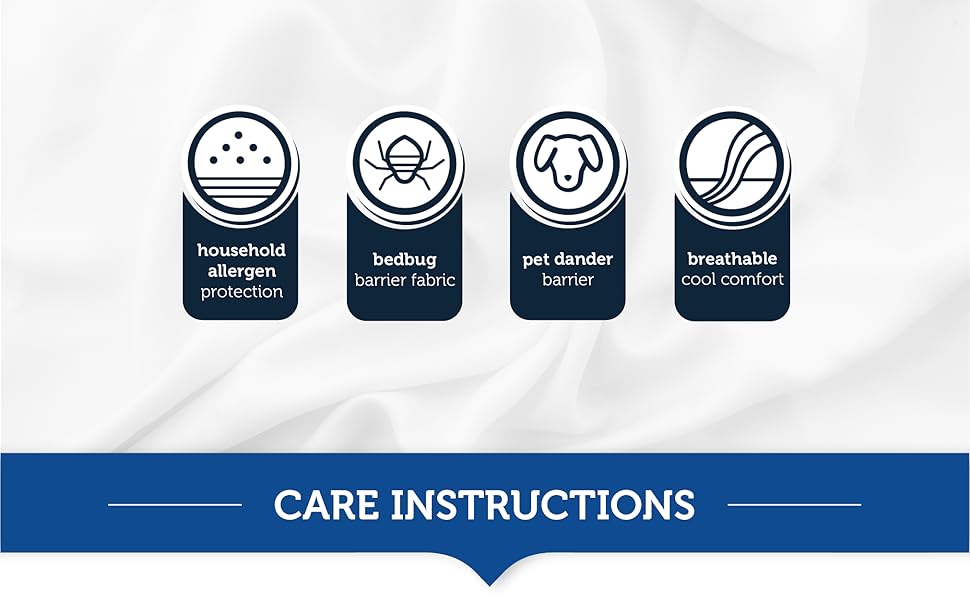 household allergen protection

bedbug barrier fabric

pet dander barrier

breathable cool comfort

CARE INSTRUCTIONS